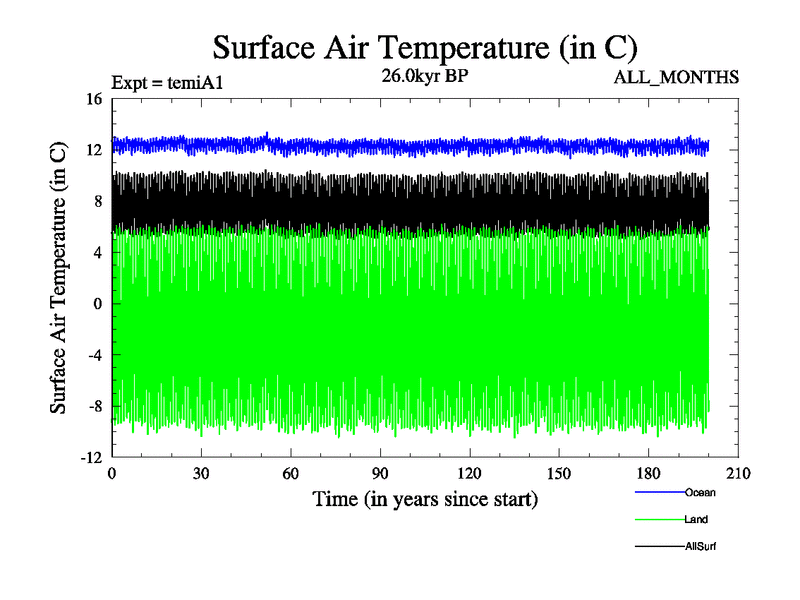 Surface Air Temperature (in C)

Expt = temiA1

26.0kyr BP

ALL_MONTHS

Surface Air Temperature (in C)

16
12
8
4
0
-4
-8
-12

0
30
60
90
120
150
180
210

Time (in years since start)

Ocean

Land

AllSurf